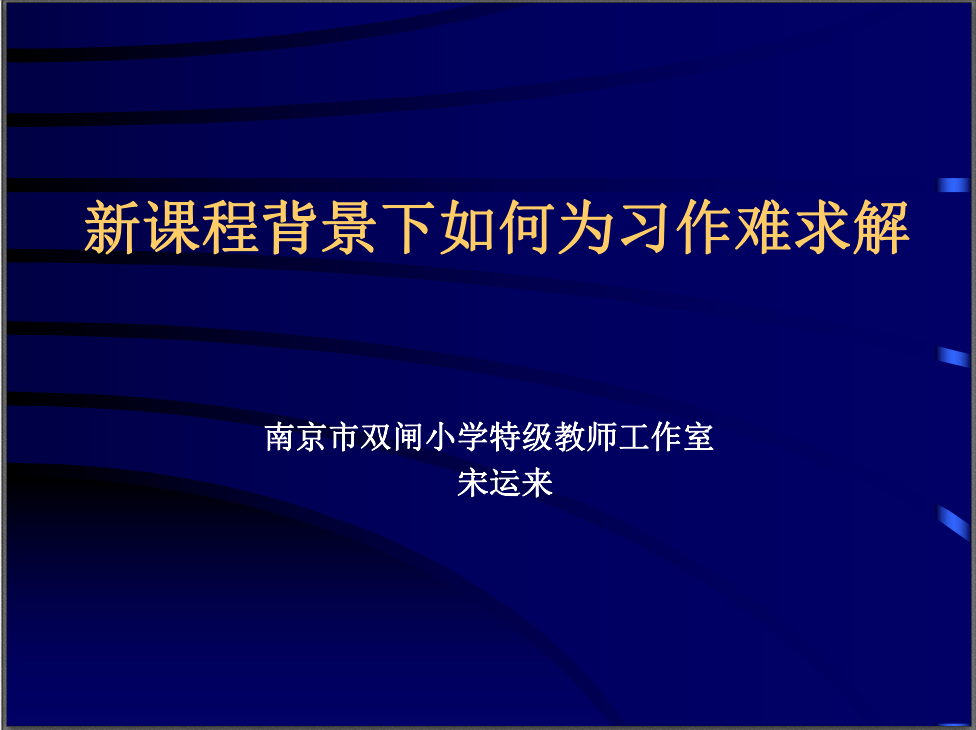 新课程背景下如何为习作难求解

南京市双闸小学特级教师工作室
宋运来